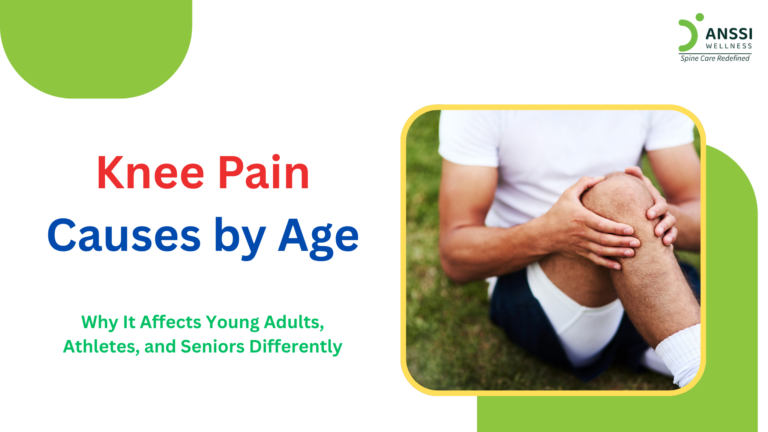 ANSSI WELLNESS
Spine Care Redefined

Knee Pain
Causes by Age

Why It Affects Young Adults, Athletes, and Seniors Differently